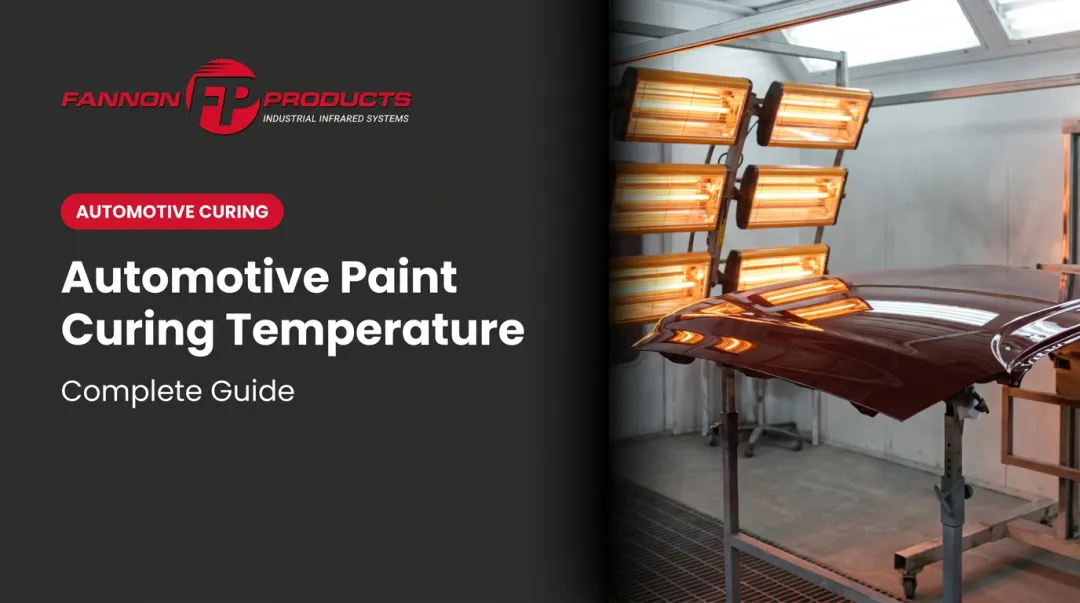 FANNON FP PRODUCTS
INDUSTRIAL INFRARED SYSTEMS

AUTOMOTIVE CURING

Automotive Paint Curing Temperature

Complete Guide